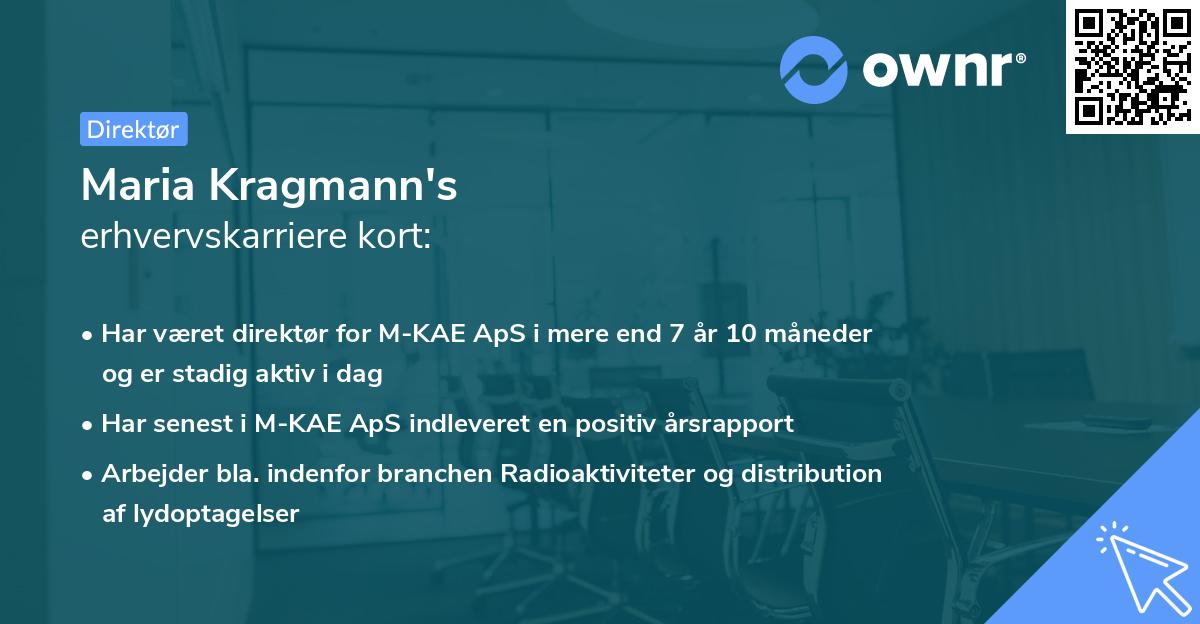 ownr®

Direktør

Maria Kragmann's
erhvervskarriere kort:

• Har været direktør for M-KAE ApS i mere end 7 år 10 måneder og er stadig aktiv i dag

• Har senest i M-KAE ApS indleveret en positiv årsrapport

• Arbejder bla. indenfor branchen Radioaktiviteter og distribution af lydoptagelser